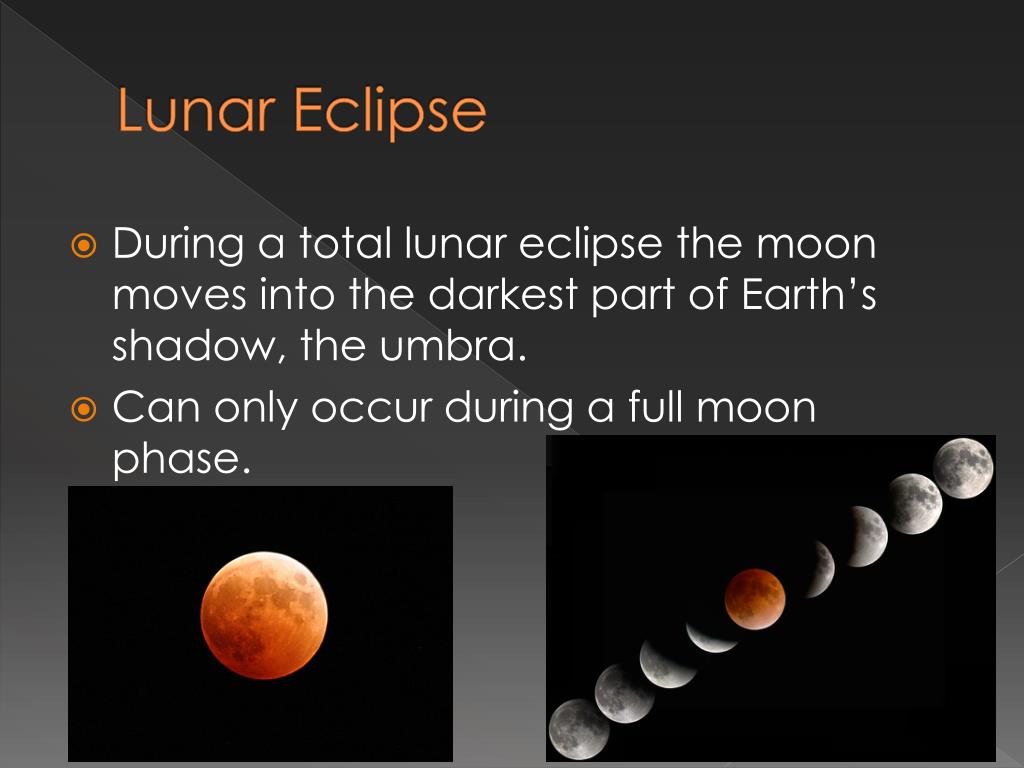 Lunar Eclipse

During a total lunar eclipse the moon moves into the darkest part of Earth’s shadow, the umbra.

Can only occur during a full moon phase.